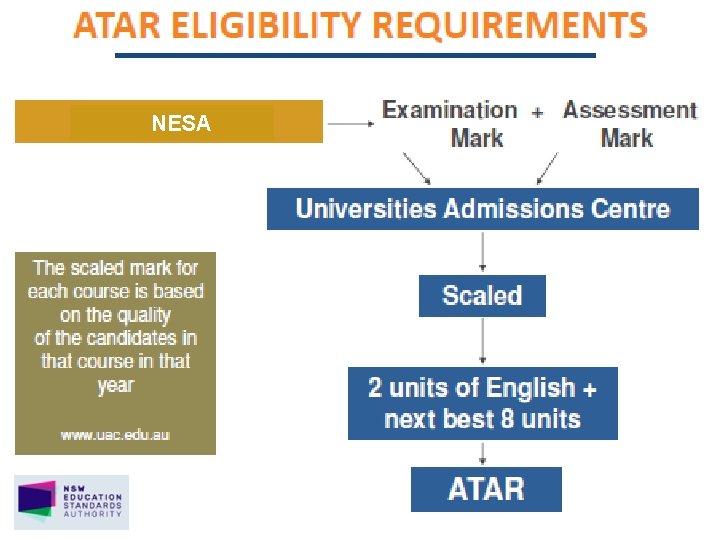 ATAR ELIGIBILITY REQUIREMENTS

NESA

Examination Mark + Assessment Mark

Universities Admissions Centre

Scaled

2 units of English + next best 8 units

ATAR

The scaled mark for each course is based on the quality of the candidates in that course in that year

www.uac.edu.au

NSW EDUCATION STANDARDS AUTHORITY